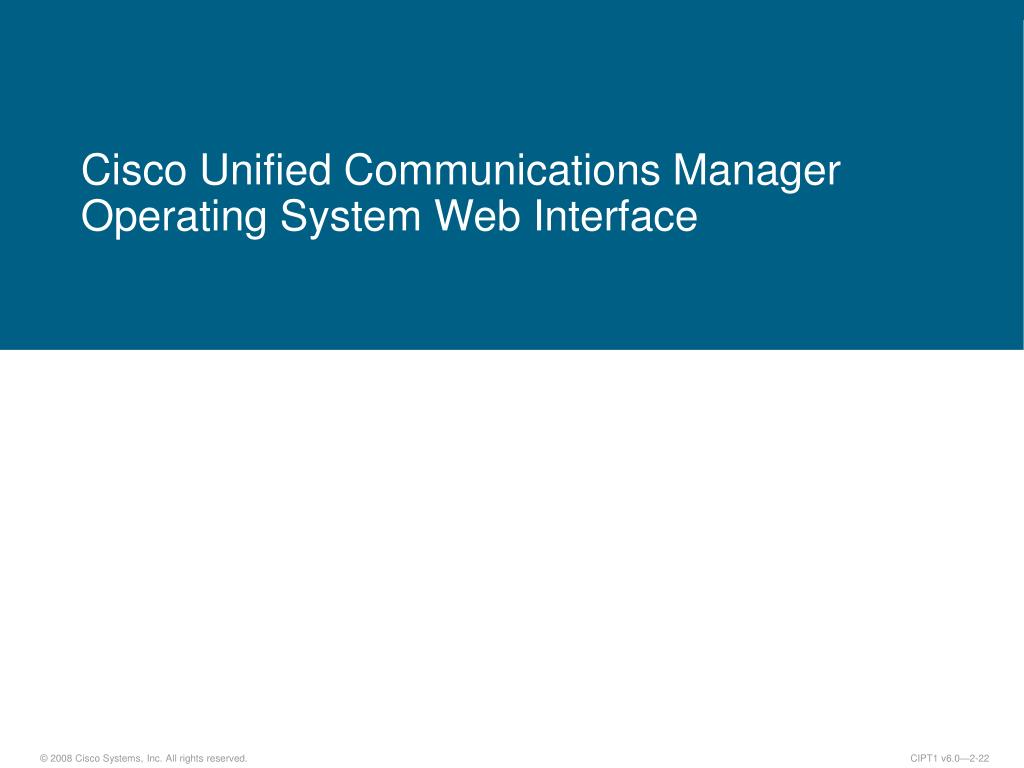 Cisco Unified Communications Manager Operating System Web Interface

© 2008 Cisco Systems, Inc. All rights reserved.

CIPT1 v6.0—2-22